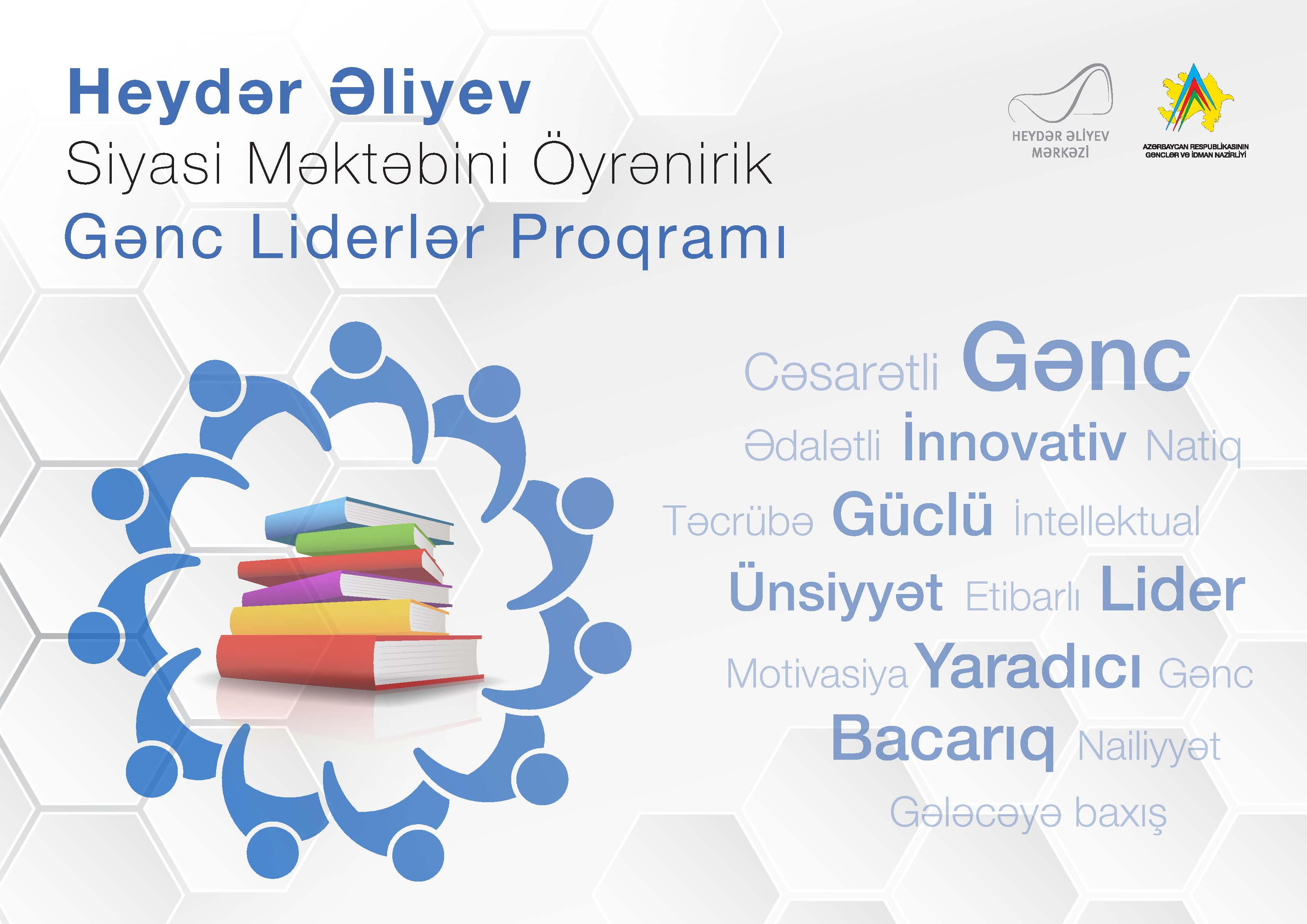 Heydər Əliyev
Siyasi Məktəbini Öyrənirik
Gənc Liderlər Proqramı

HEYDƏR ƏLİYEV MƏRKƏZİ

AZƏRBAYCAN RESPUBLİKASININ GƏNCLƏR VƏ İDMAN NAZİRLİYİ

Cəsarətli Gənc
Ədalətli İnnovativ Natiq
Təcrübə Güclü İntellektual
Ünsiyyət Etibarlı Lider
Motivasiya Yaradıcı Gənc
Bacarıq Nailiyyət
Gələcəyə baxış